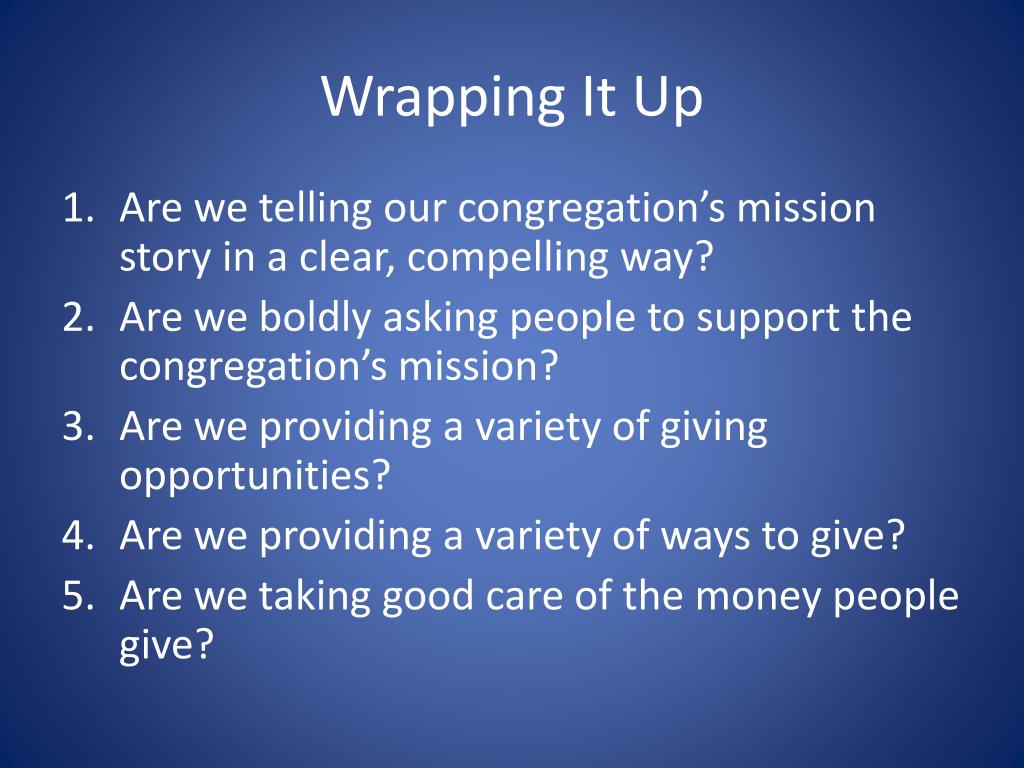 Wrapping It Up

1. Are we telling our congregation’s mission story in a clear, compelling way?
2. Are we boldly asking people to support the congregation’s mission?
3. Are we providing a variety of giving opportunities?
4. Are we providing a variety of ways to give?
5. Are we taking good care of the money people give?